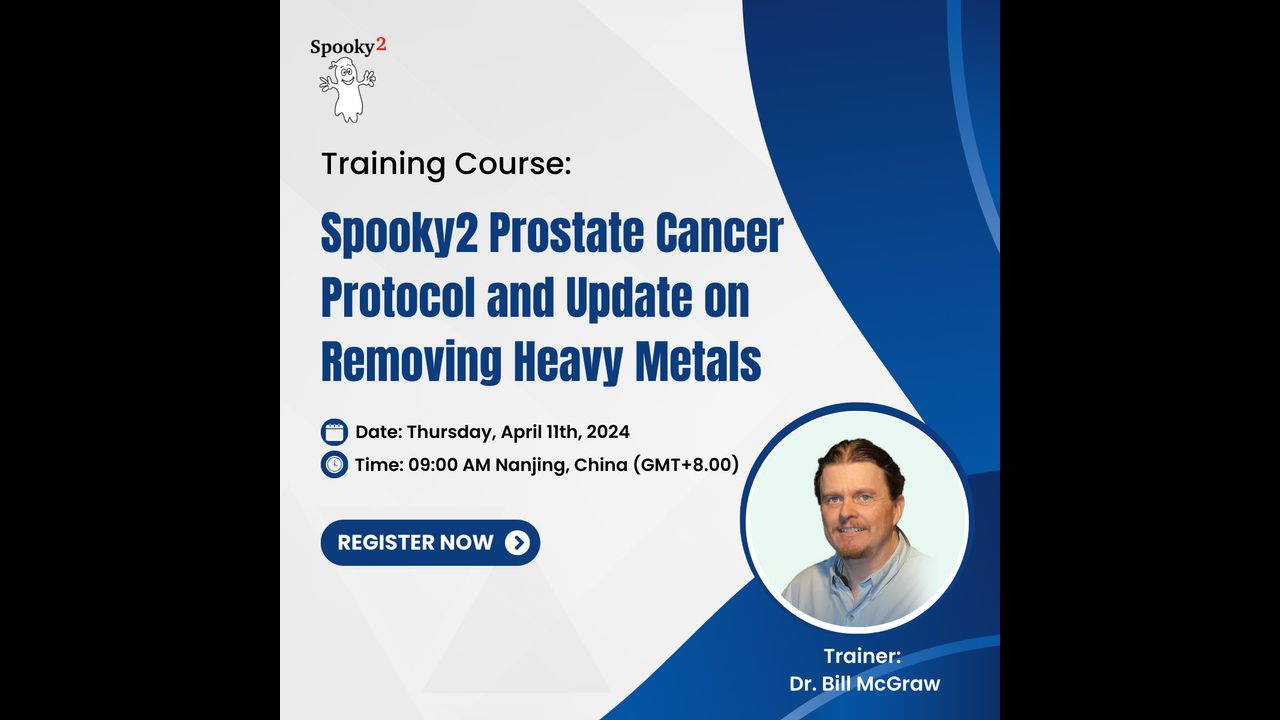 Spooky2

Training Course:

Spooky2 Prostate Cancer Protocol and Update on Removing Heavy Metals

Date: Thursday, April 11th, 2024

Time: 09:00 AM Nanjing, China (GMT+8.00)

REGISTER NOW

Trainer:
Dr. Bill McGraw